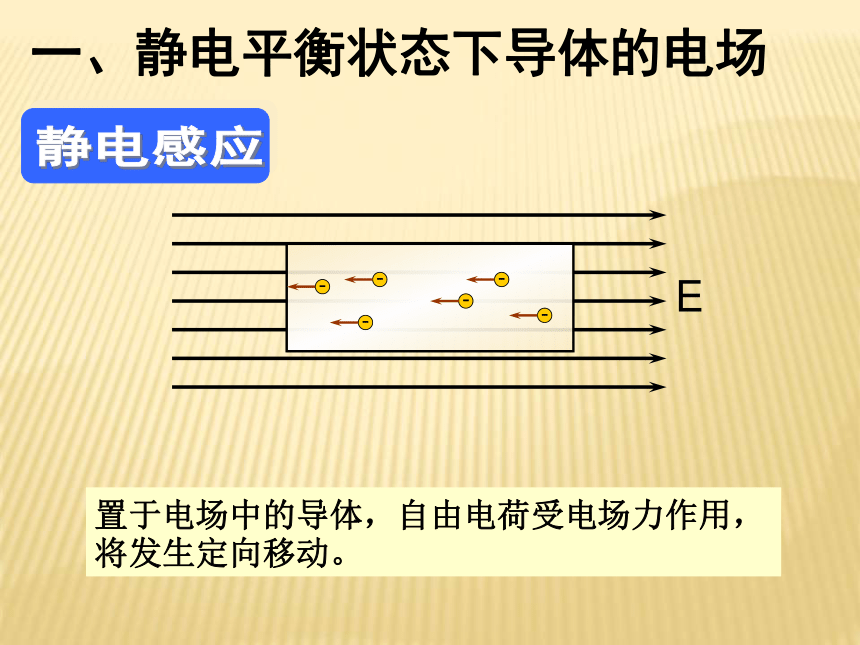 一、静电平衡状态下导体的电场

静电感应

-
-
-
-
-
-

E

置于电场中的导体，自由电荷受电场力作用，将发生定向移动。